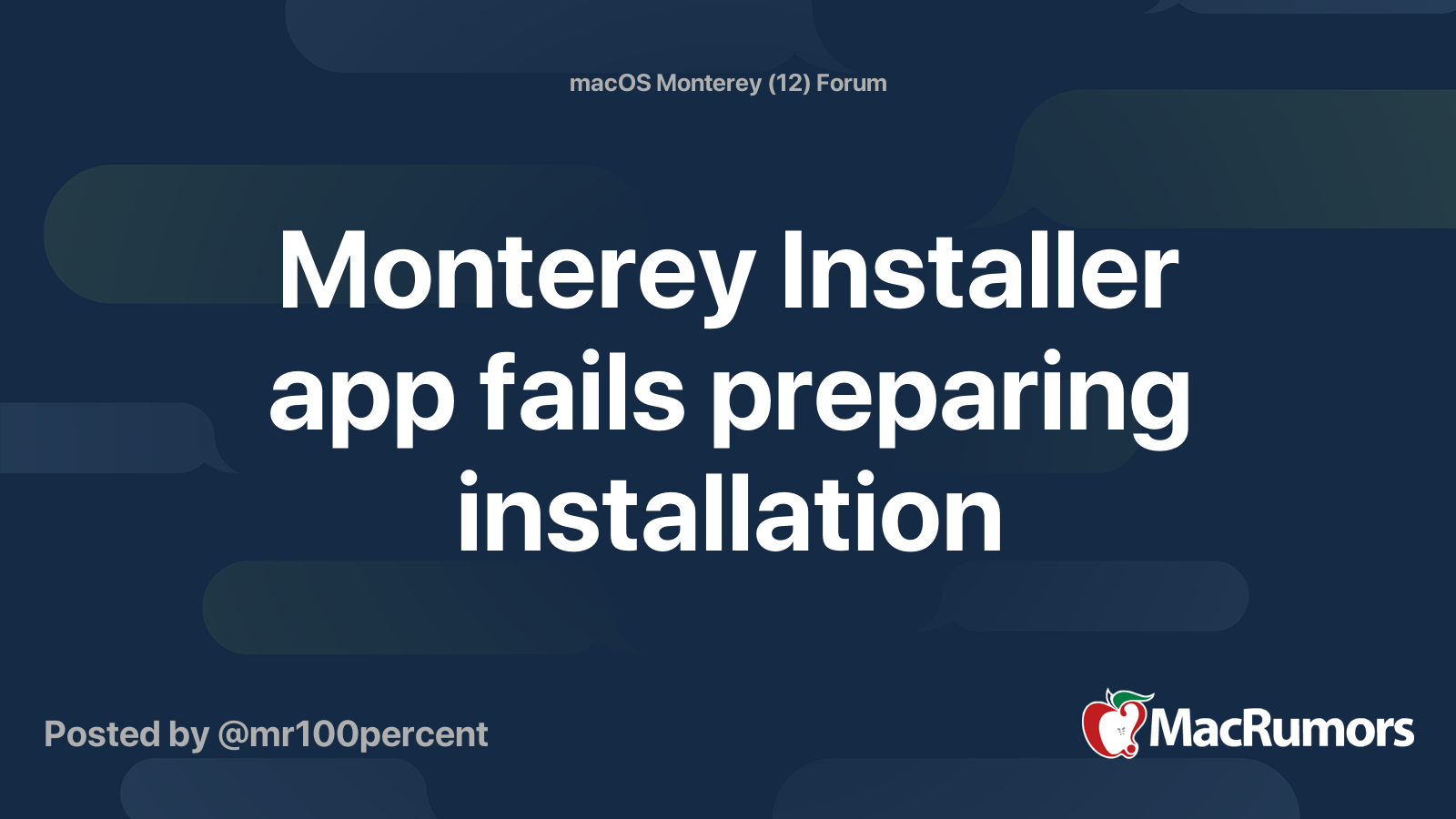 macOS Monterey (12) Forum

Monterey Installer app fails preparing installation

Posted by @mr100percent

MacRumors